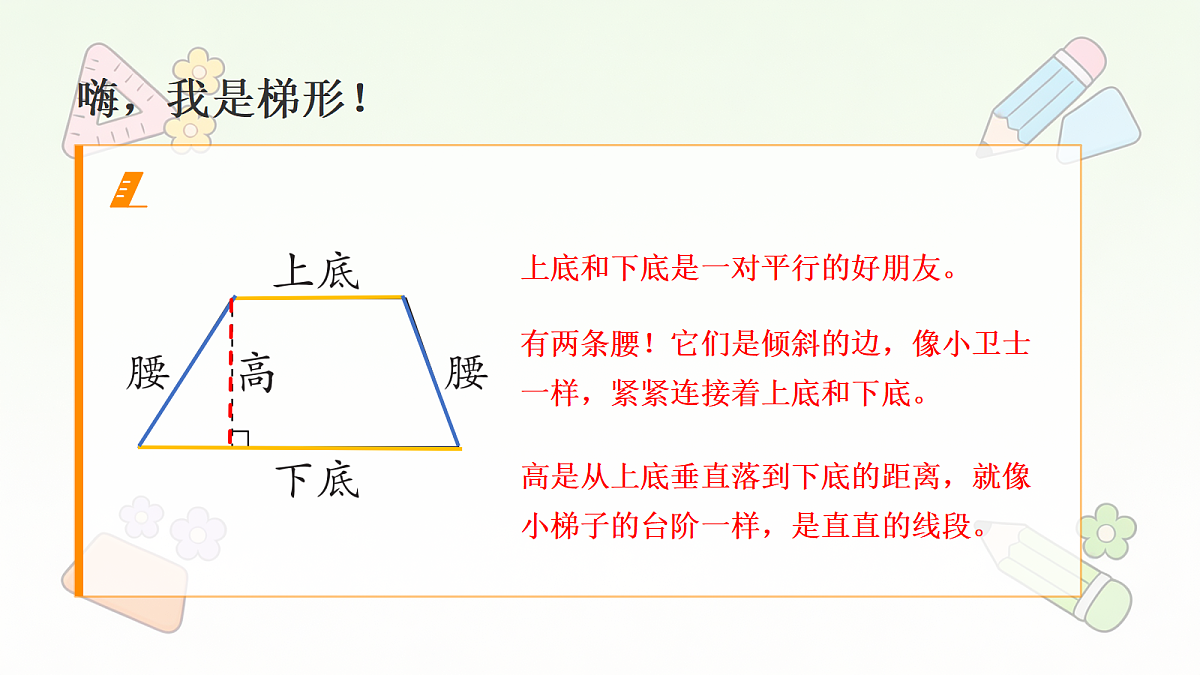 嗨，我是梯形！

上底

腰

高

腰

下底

上底和下底是一对平行的好朋友。

有两条腰！它们是倾斜的边，像小卫士一样，紧紧连接着上底和下底。

高是从上底垂直落到下底的距离，就像小梯子的台阶一样，是直直的线段。